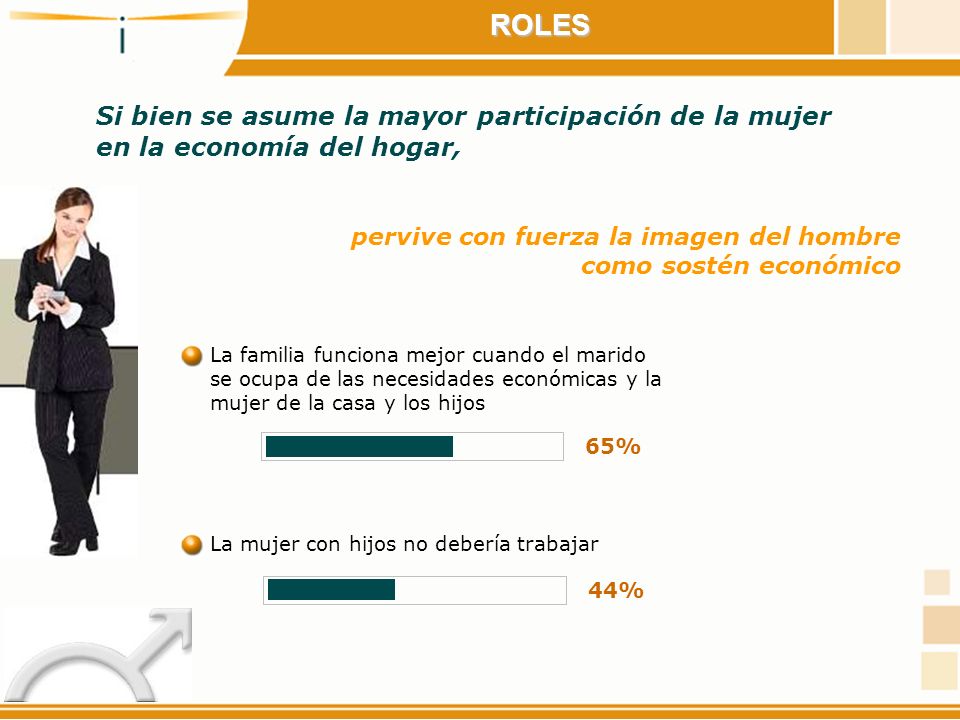 ROLES

Si bien se asume la mayor participación de la mujer en la economía del hogar,

pervive con fuerza la imagen del hombre como sostén económico

La familia funciona mejor cuando el marido se ocupa de las necesidades económicas y la mujer de la casa y los hijos

65%

La mujer con hijos no debería trabajar

44%